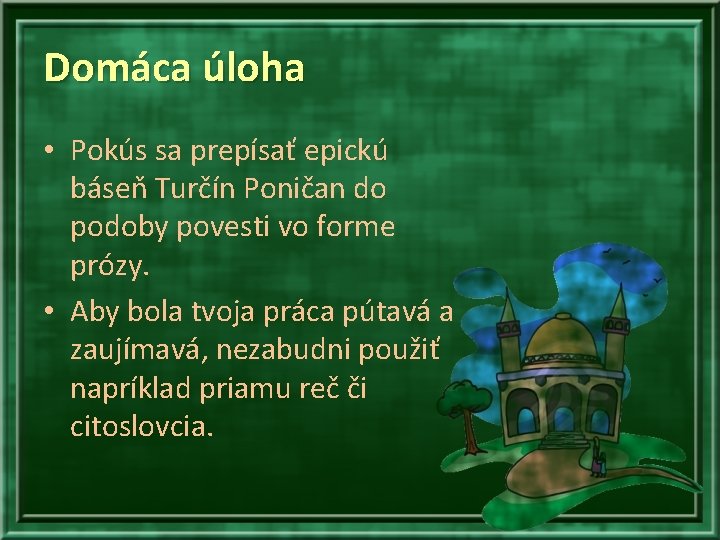 Domáca úloha

• Pokús sa prepísať epickú báseň Turčín Poničan do podoby povesti vo forme prózy.
• Aby bola tvoja práca pútavá a zaujímavá, nezabudni použiť napríklad priamu reč či citoslovcia.